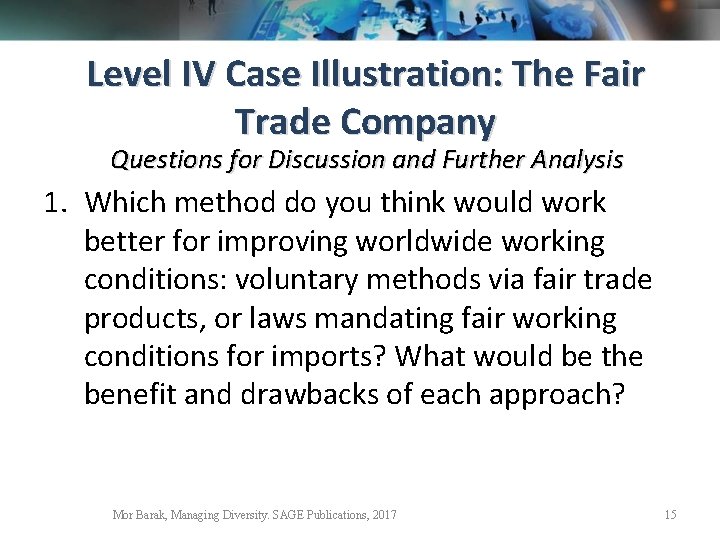 Level IV Case Illustration: The Fair Trade Company

Questions for Discussion and Further Analysis

1. Which method do you think would work better for improving worldwide working conditions: voluntary methods via fair trade products, or laws mandating fair working conditions for imports? What would be the benefit and drawbacks of each approach?

Mor Barak, Managing Diversity. SAGE Publications, 2017

15